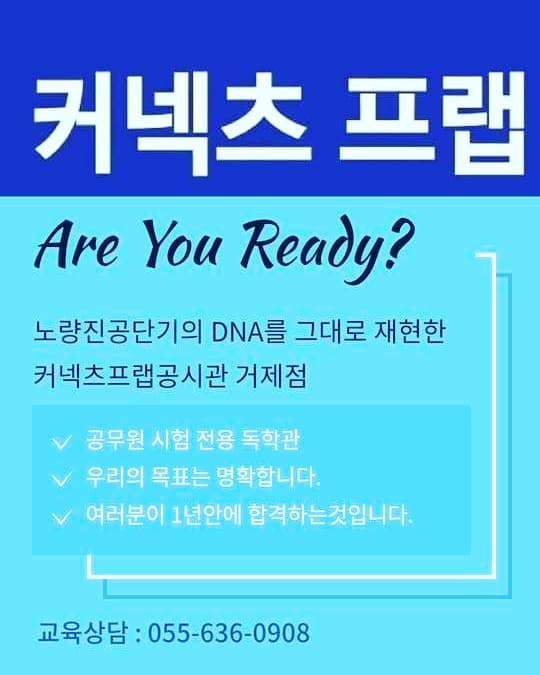 커넥츠 프랩

Are You Ready?

노량진공단기의 DNA를 그대로 재현한 커넥츠프랩공시관 거제점

✓ 공무원 시험 전용 독학관
✓ 우리의 목표는 명확합니다.
✓ 여러분이 1년안에 합격하는것입니다.

교육상담 : 055-636-0908